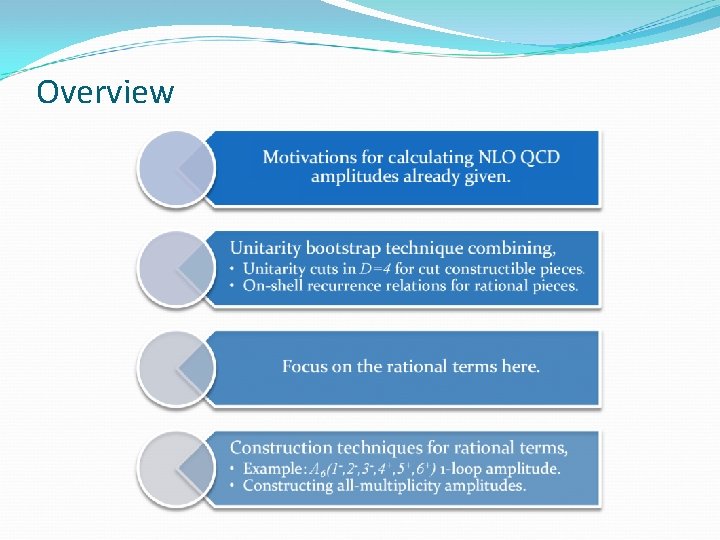 Overview

Motivations for calculating NLO QCD amplitudes already given.

Unitarity bootstrap technique combining,
• Unitarity cuts in $D=4$ for cut constructible pieces.
• On-shell recurrence relations for rational pieces.

Focus on the rational terms here.

Construction techniques for rational terms,
• Example: $A_6(1^-,2^-,3^-,4^+,5^+,6^+)$ 1-loop amplitude.
• Constructing all-multiplicity amplitudes.